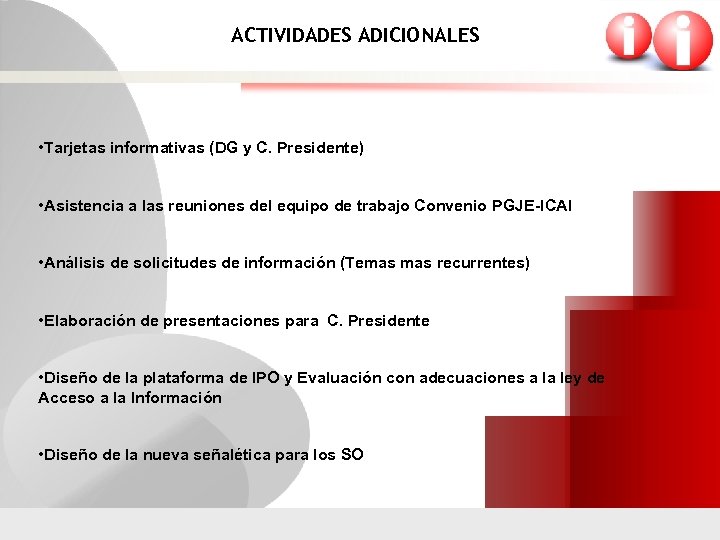 ACTIVIDADES ADICIONALES

•Tarjetas informativas (DG y C. Presidente)

•Asistencia a las reuniones del equipo de trabajo Convenio PGJE-ICAI

•Análisis de solicitudes de información (Temas mas recurrentes)

•Elaboración de presentaciones para C. Presidente

•Diseño de la plataforma de IPO y Evaluación con adecuaciones a la ley de Acceso a la Información

•Diseño de la nueva señalética para los SO